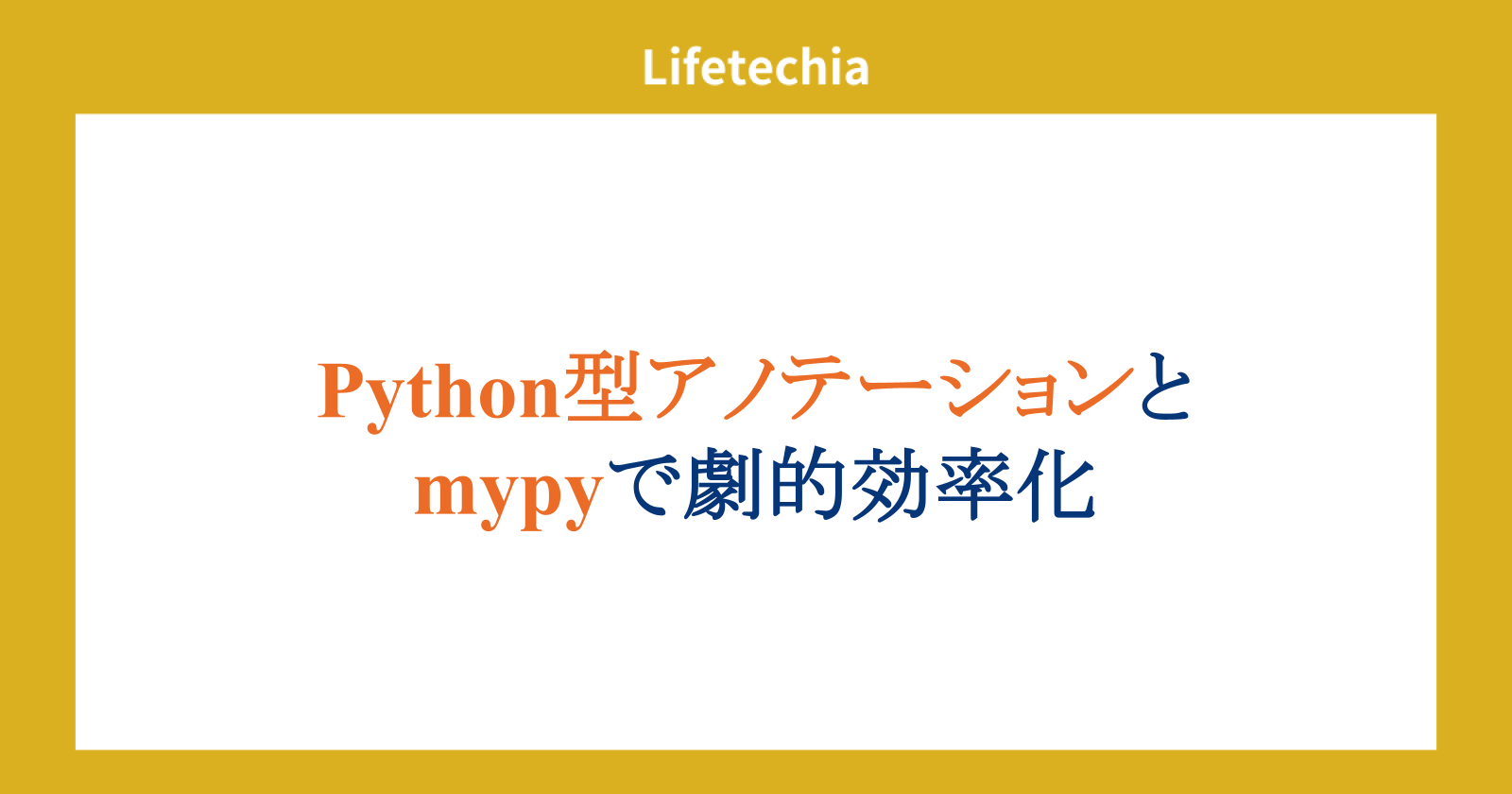 Lifetechia

Python型アノテーションと
mypyで劇的効率化